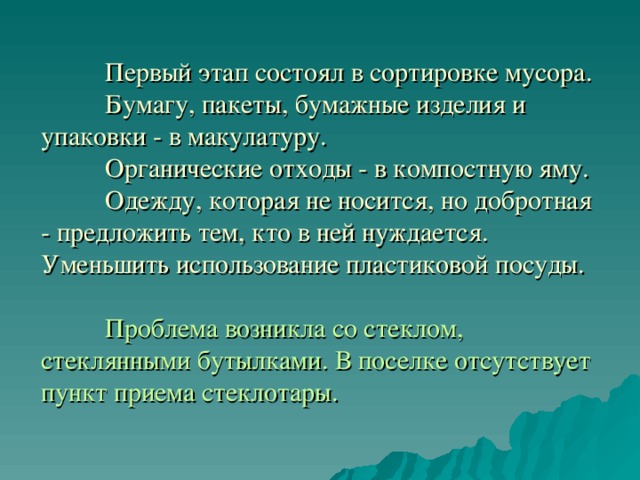 Первый этап состоял в сортировке мусора.

Бумагу, пакеты, бумажные изделия и упаковки - в макулатуру.

Органические отходы - в компостную яму.

Одежду, которая не носится, но добротная - предложить тем, кто в ней нуждается. Уменьшить использование пластиковой посуды.

Проблема возникла со стеклом, стеклянными бутылками. В поселке отсутствует пункт приема стеклотары.